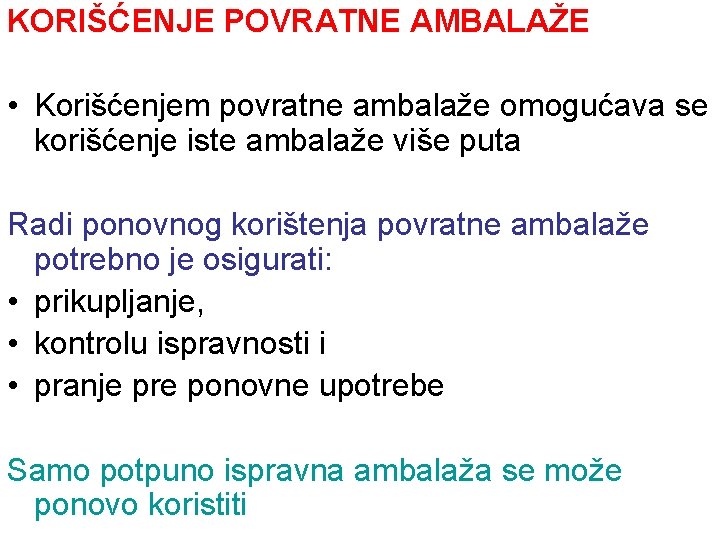 KORIŠĆENJE POVRATNE AMBALAŽE

• Korišćenjem povratne ambalaže omogućava se korišćenje iste ambalaže više puta

Radi ponovnog korištenja povratne ambalaže potrebno je osigurati:
• prikupljanje,
• kontrolu ispravnosti i
• pranje pre ponovne upotrebe

Samo potpuno ispravna ambalaža se može ponovo koristiti